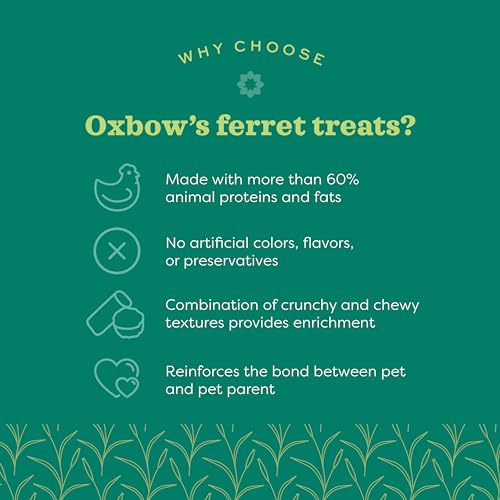 WHY CHOOSE

Oxbow's ferret treats?

Made with more than 60% animal proteins and fats

No artificial colors, flavors, or preservatives

Combination of crunchy and chewy textures provides enrichment

Reinforces the bond between pet and pet parent